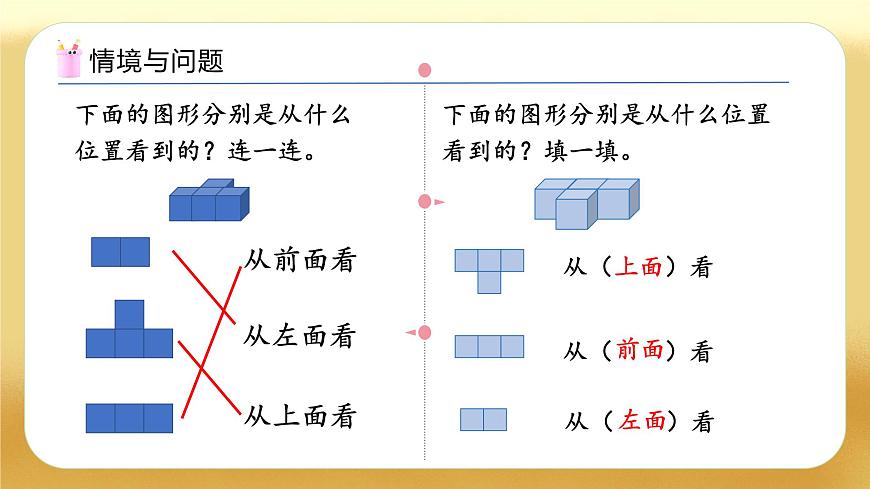 情境与问题

下面的图形分别是从什么位置看到的？连一连。

从前面看

从左面看

从上面看

下面的图形分别是从什么位置看到的？填一填。

从（上面）看

从（前面）看

从（左面）看